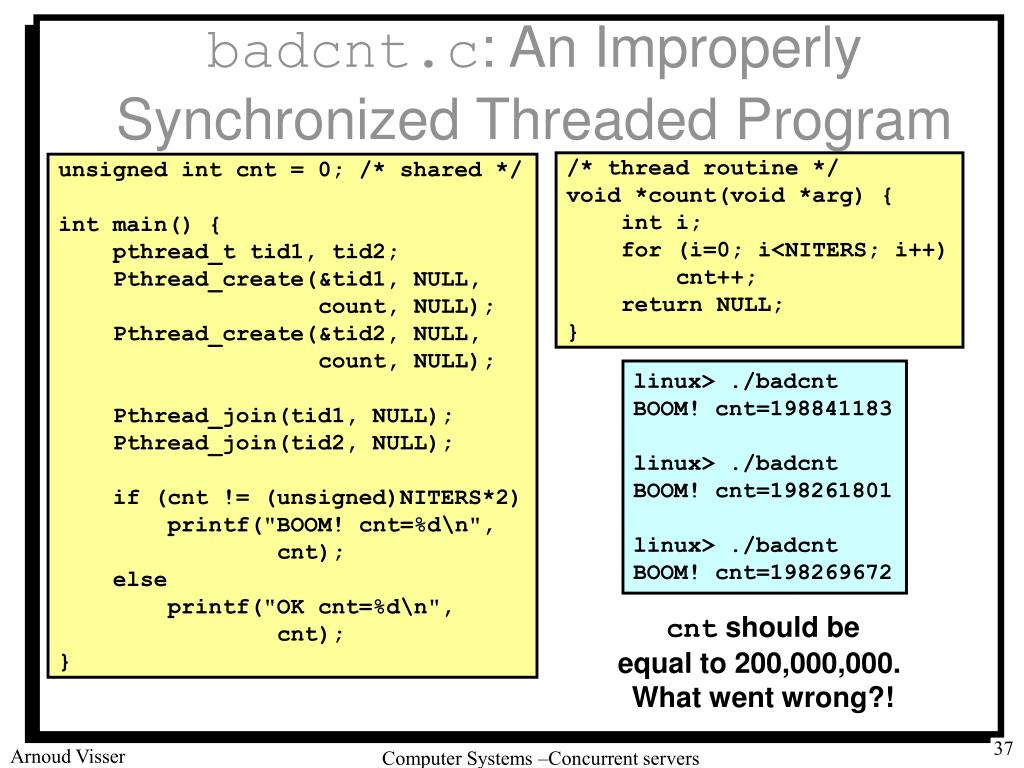 badcnt.c: An Improperly Synchronized Threaded Program

unsigned int cnt = 0; /* shared */

int main() {
    pthread_t tid1, tid2;
    Pthread_create(&tid1, NULL,
                   count, NULL);
    Pthread_create(&tid2, NULL,
                   count, NULL);

    Pthread_join(tid1, NULL);
    Pthread_join(tid2, NULL);

    if (cnt != (unsigned)NITERS*2)
        printf("BOOM! cnt=%d\n",
               cnt);
    else
        printf("OK cnt=%d\n",
               cnt);
}

/* thread routine */
void *count(void *arg) {
    int i;
    for (i=0; i<NITERS; i++)
        cnt++;
    return NULL;
}

linux> ./badcnt
BOOM! cnt=198841183

linux> ./badcnt
BOOM! cnt=198261801

linux> ./badcnt
BOOM! cnt=198269672

cnt should be equal to 200,000,000. What went wrong?!

Arnoud Visser
Computer Systems –Concurrent servers
37